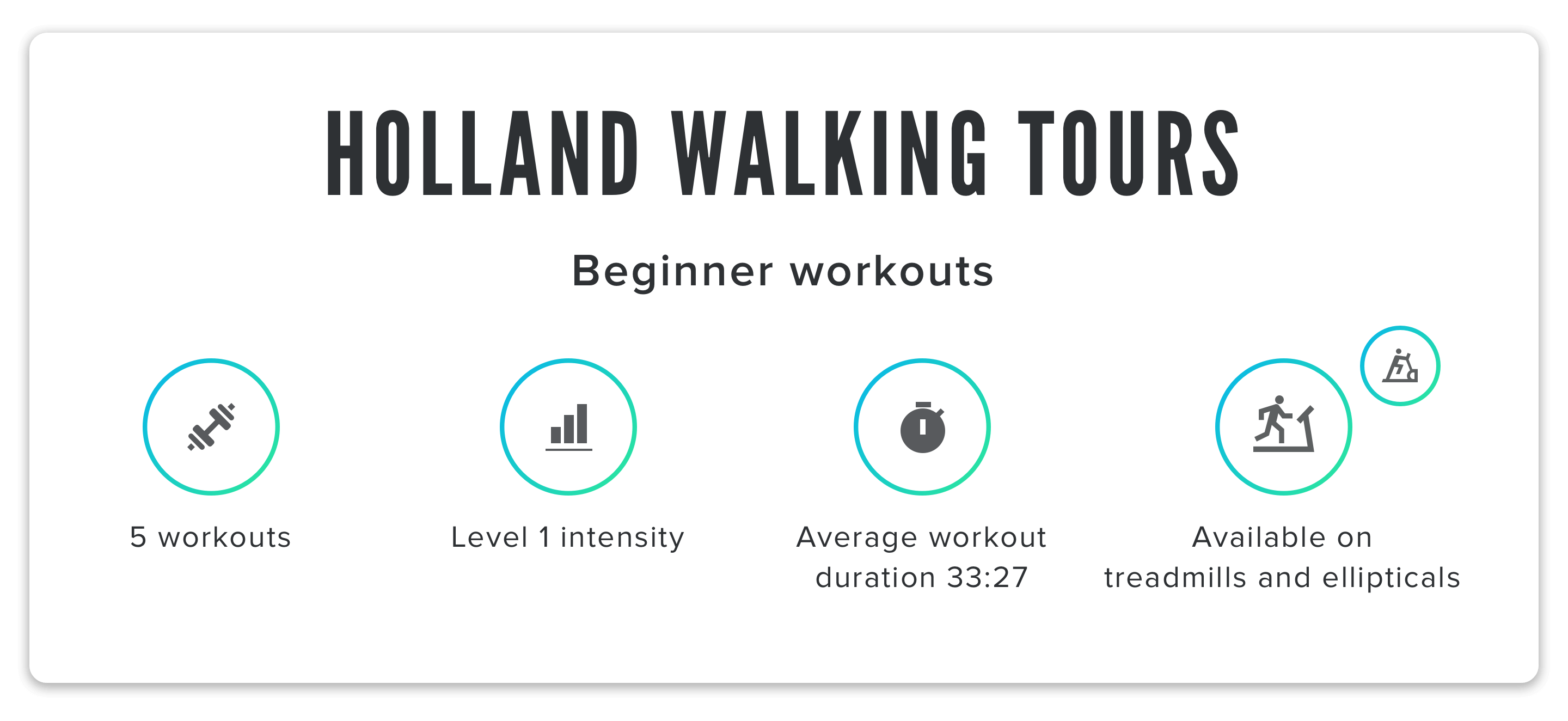 HOLLAND WALKING TOURS

Beginner workouts

5 workouts

Level 1 intensity

Average workout duration 33:27

Available on treadmills and ellipticals